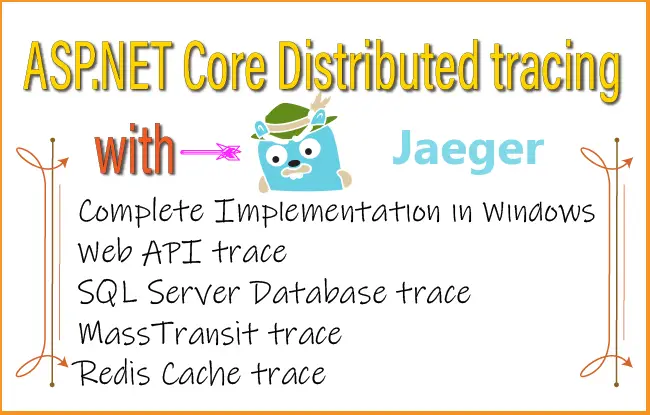 ASP.NET Core Distributed tracing

with Jaeger

Complete Implementation in Windows
Web API trace
SQL Server Database trace
MassTransit trace
Redis Cache trace